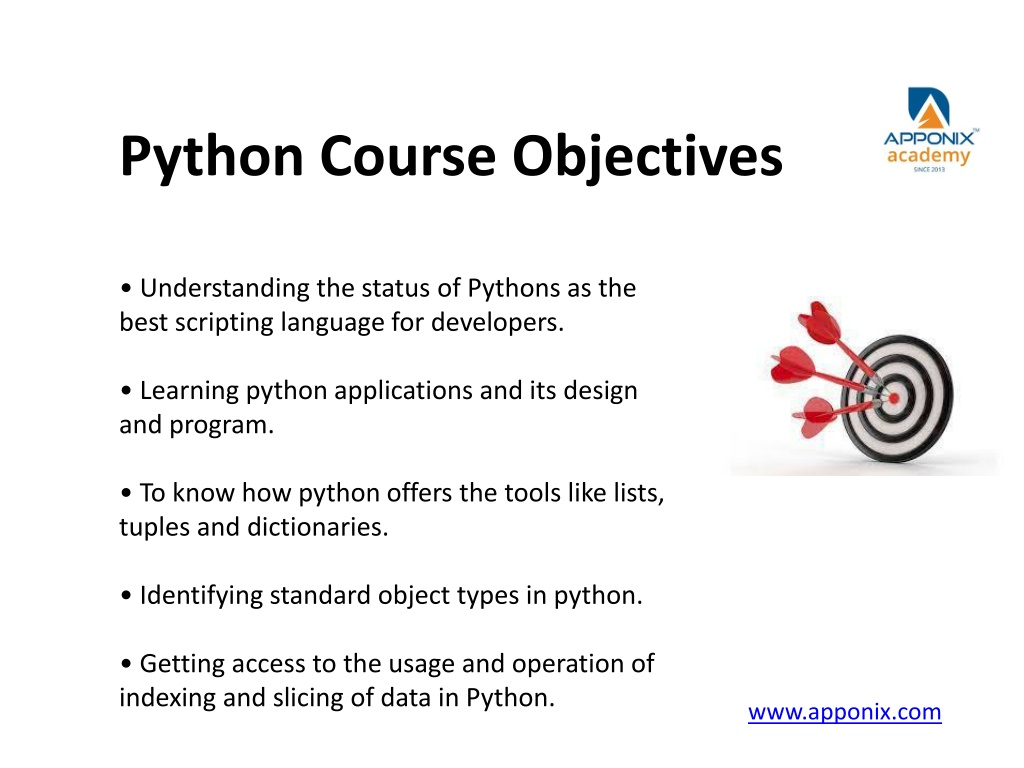 Python Course Objectives

APPONIX™ academy SINCE 2013

• Understanding the status of Pythons as the best scripting language for developers.

• Learning python applications and its design and program.

• To know how python offers the tools like lists, tuples and dictionaries.

• Identifying standard object types in python.

• Getting access to the usage and operation of indexing and slicing of data in Python.

www.apponix.com